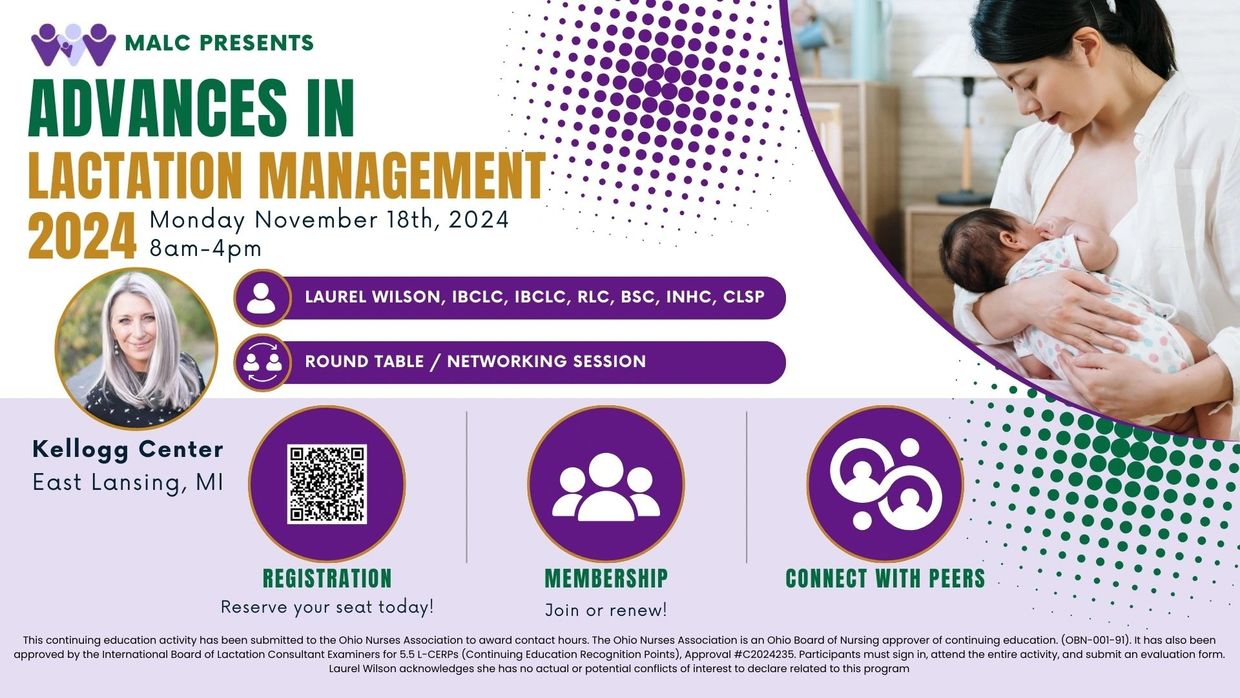 MALC PRESENTS

ADVANCES IN
LACTATION MANAGEMENT
2024 Monday November 18th, 2024
8am-4pm

LAUREL WILSON, IBCLC, IBCLC, RLC, BSC, INHC, CLSP

ROUND TABLE / NETWORKING SESSION

Kellogg Center
East Lansing, MI

REGISTRATION
Reserve your seat today!

MEMBERSHIP
Join or renew!

CONNECT WITH PEERS

This continuing education activity has been submitted to the Ohio Nurses Association to award contact hours. The Ohio Nurses Association is an Ohio Board of Nursing approver of continuing education. (OBN-001-91). It has also been approved by the International Board of Lactation Consultant Examiners for 5.5 L-CERPs (Continuing Education Recognition Points), Approval #C2024235. Participants must sign in, attend the entire activity, and submit an evaluation form. Laurel Wilson acknowledges she has no actual or potential conflicts of interest to declare related to this program